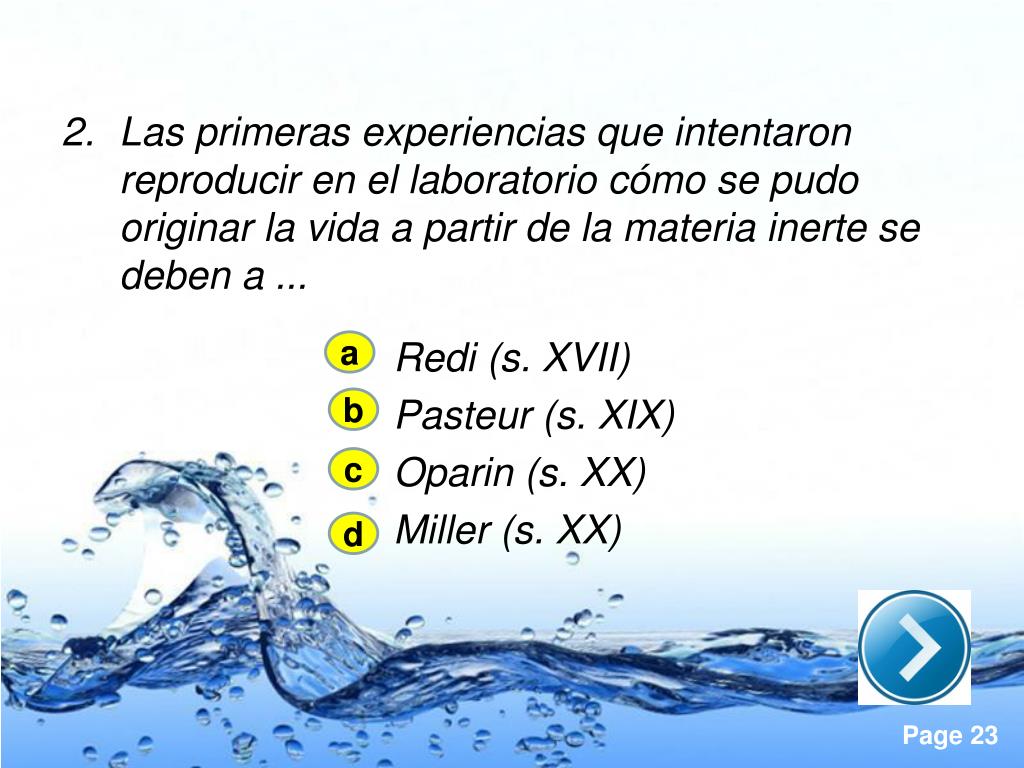 2. Las primeras experiencias que intentaron reproducir en el laboratorio cómo se pudo originar la vida a partir de la materia inerte se deben a ...

a Redi (s. XVII)
b Pasteur (s. XIX)
c Oparin (s. XX)
d Miller (s. XX)

Page 23